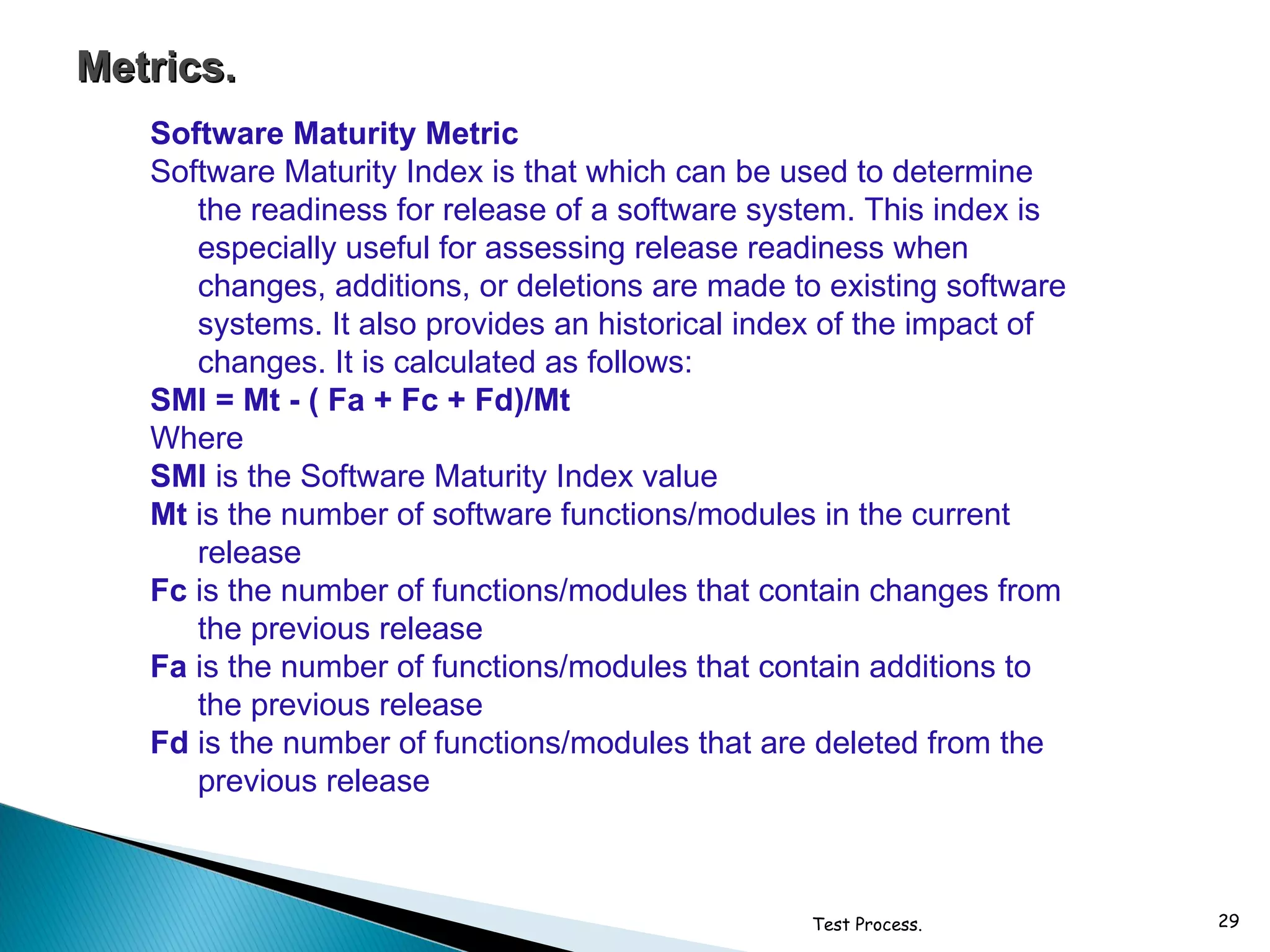 Metrics.

Software Maturity Metric
Software Maturity Index is that which can be used to determine the readiness for release of a software system. This index is especially useful for assessing release readiness when changes, additions, or deletions are made to existing software systems. It also provides an historical index of the impact of changes. It is calculated as follows:
SMI = Mt - ( Fa + Fc + Fd)/Mt
Where
SMI is the Software Maturity Index value
Mt is the number of software functions/modules in the current release
Fc is the number of functions/modules that contain changes from the previous release
Fa is the number of functions/modules that contain additions to the previous release
Fd is the number of functions/modules that are deleted from the previous release

Test Process.

29